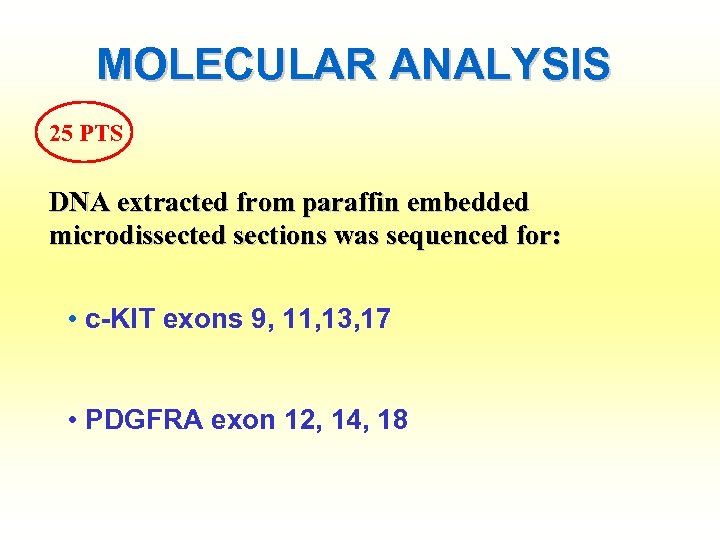 MOLECULAR ANALYSIS

25 PTS

DNA extracted from paraffin embedded microdissected sections was sequenced for:

• c-KIT exons 9, 11,13,17

• PDGFRA exon 12, 14, 18